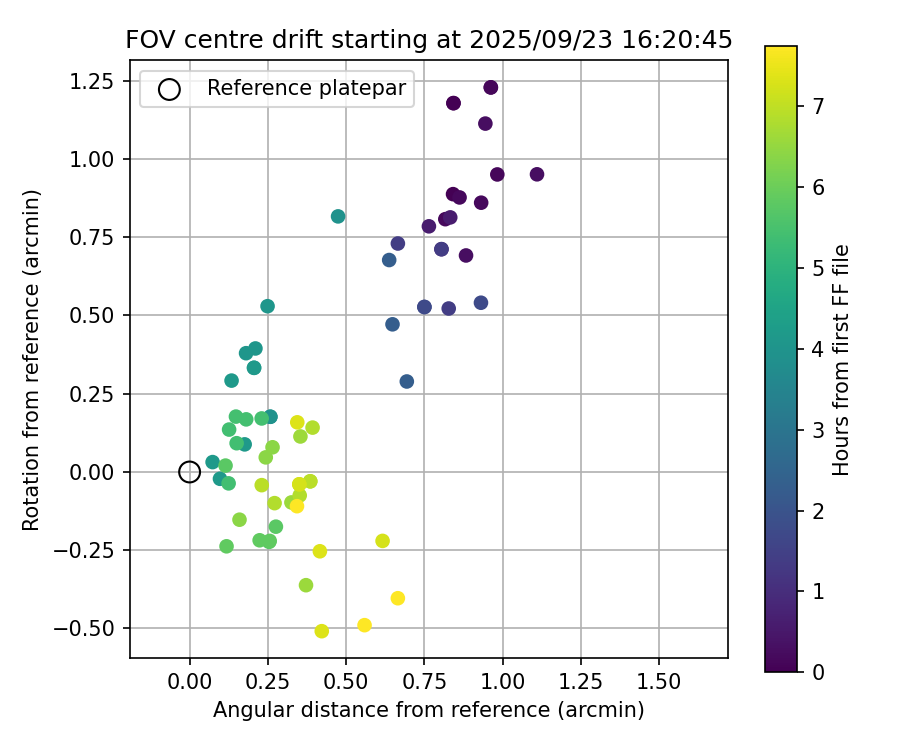 FOV centre drift starting at 2025/09/23 16:20:45

Reference platepar

1.25
1.00
0.75
0.50
0.25
0.00
−0.25
−0.50

Rotation from reference (arcmin)

0.00 0.25 0.50 0.75 1.00 1.25 1.50

Angular distance from reference (arcmin)

7
6
5
4
3
2
1
0

Hours from first FF file